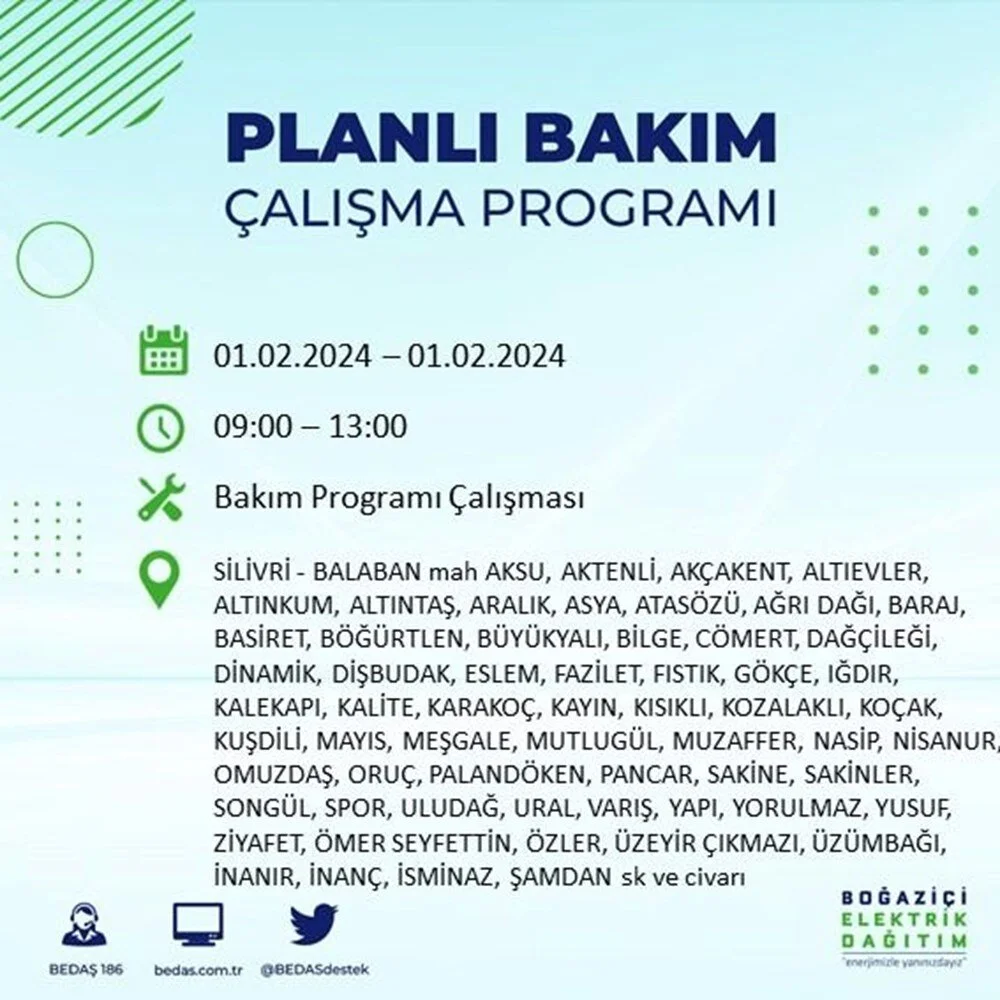 PLANLI BAKIM
ÇALIŞMA PROGRAMI

01.02.2024 – 01.02.2024

09:00 – 13:00

Bakım Programı Çalışması

SİLİVRİ - BALABAN mah AKSU, AKTENLİ, AKÇAKENT, ALTIEVLER, ALTINKUM, ALTINTAŞ, ARALIK, ASYA, ATASÖZÜ, AĞRI DAĞI, BARAJ, BASİRET, BÖĞÜRTLEN, BÜYÜKYALI, BİLGE, CÖMERT, DAĞÇİLEĞİ, DİNAMİK, DİŞBUDAK, ESLEM, FAZİLET, FISTIK, GÖKÇE, IĞDIR, KALEKAPI, KALİTE, KARAKOÇ, KAYIN, KISIKLI, KOZALAKLI, KOÇAK, KUŞDİLİ, MAYIS, MEŞGALE, MUTLUGÜL, MUZAFFER, NASİP, NİSANUR, OMUZDAŞ, ORUÇ, PALANDÖKEN, PANCAR, SAKİNE, SAKİNLER, SONGÜL, SPOR, ULUDAĞ, URAL, VARIŞ, YAPI, YORULMAZ, YUSUF, ZİYAFET, ÖMER SEYFETTİN, ÖZLER, ÜZEYİR ÇIKMAZI, ÜZÜMBAĞI, İNANIR, İNANÇ, İSMİNAZ, ŞAMDAN sk ve civarı

BEDAŞ 186
bedas.com.tr
@BEDASdestek

BOĞAZİÇİ
ELEKTRİK
DAĞITIM
"enerjimizle yanınızdayız"